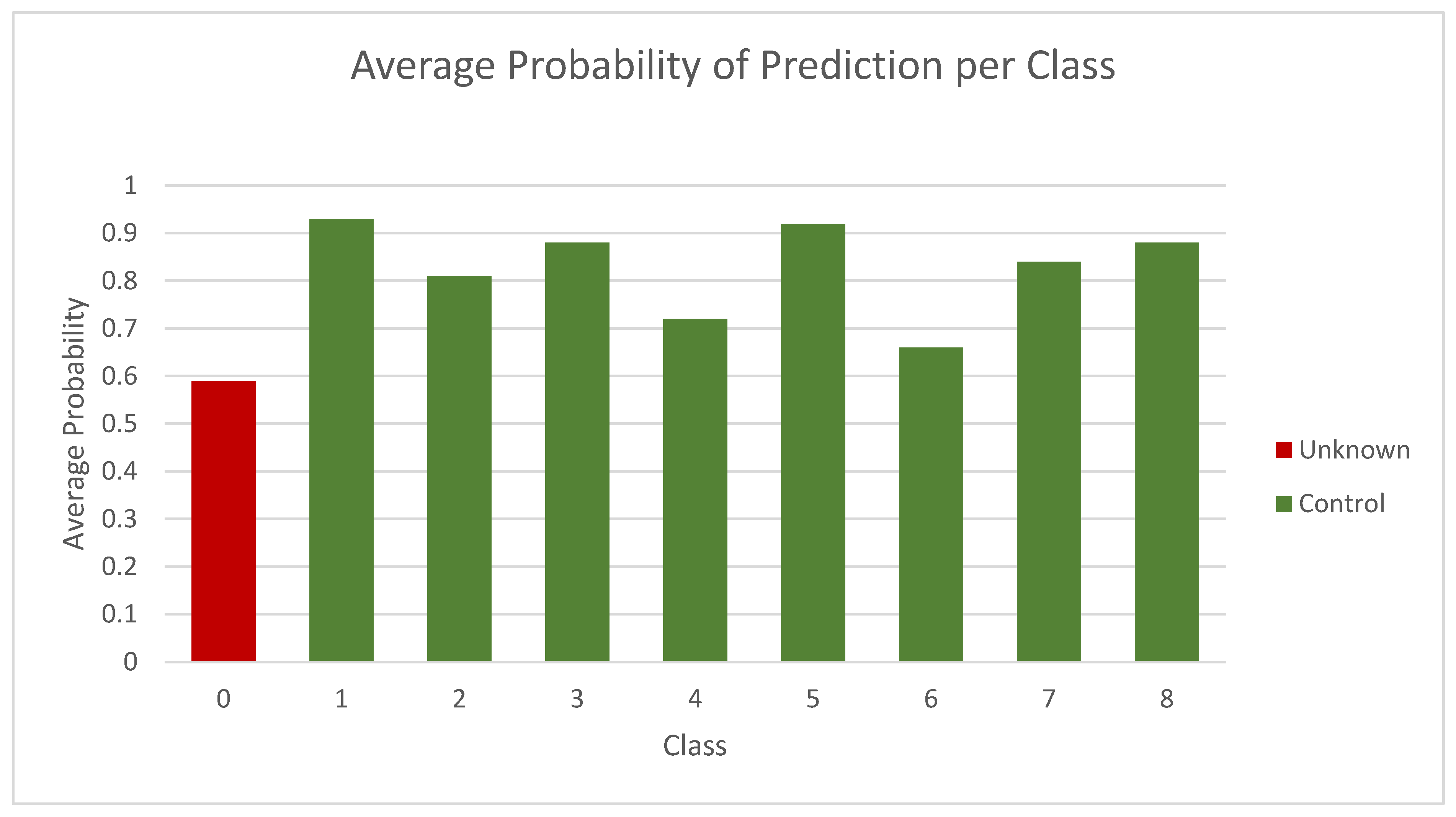 Average Probability of Prediction per Class

Average Probability

1
0.9
0.8
0.7
0.6
0.5
0.4
0.3
0.2
0.1
0

0 1 2 3 4 5 6 7 8

Class

Unknown
Control